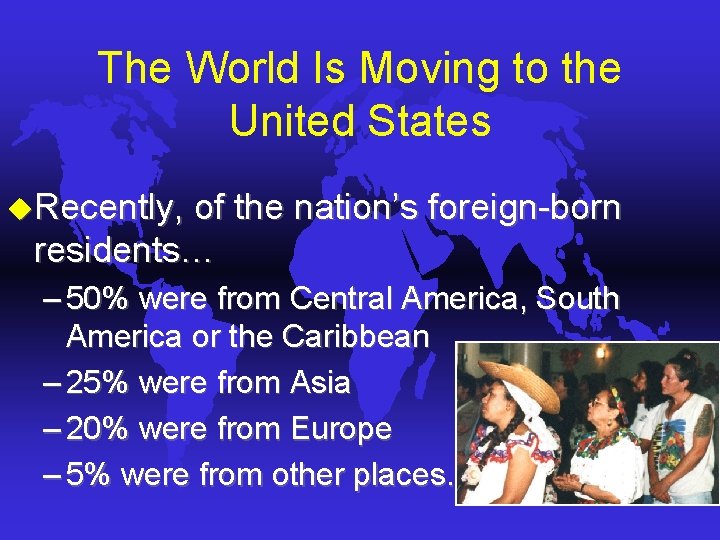 The World Is Moving to the United States

◆Recently, of the nation's foreign-born residents…

– 50% were from Central America, South America or the Caribbean
– 25% were from Asia
– 20% were from Europe
– 5% were from other places.